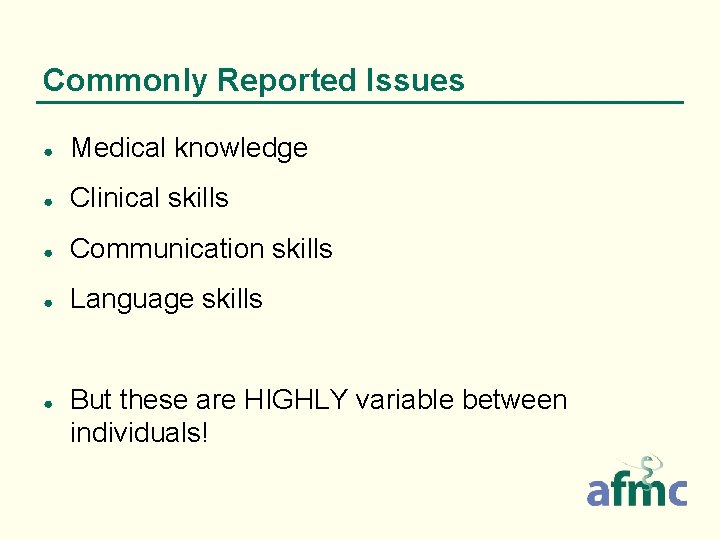 Commonly Reported Issues

- Medical knowledge
- Clinical skills
- Communication skills
- Language skills

- But these are HIGHLY variable between individuals!

afmc